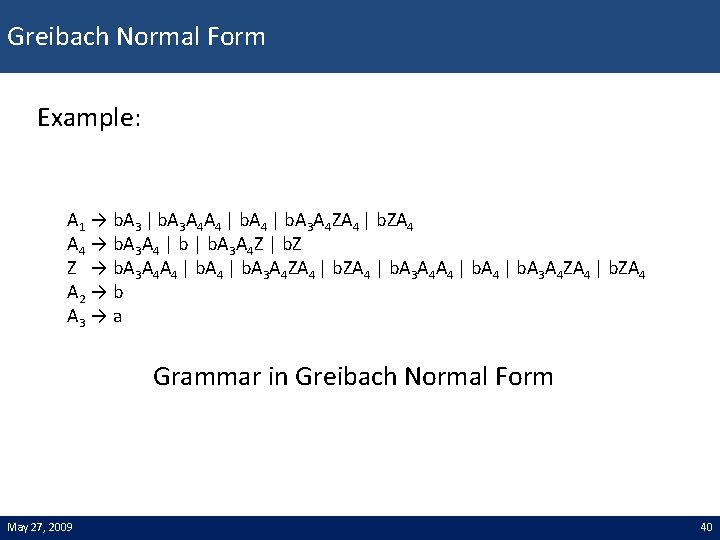 Greibach Normal Form

Example:

$A_1 \rightarrow bA_3 \mid bA_3A_4A_4 \mid bA_4 \mid bA_3A_4ZA_4 \mid bZA_4$
$A_4 \rightarrow bA_3A_4 \mid b \mid bA_3A_4Z \mid bZ$
$Z \rightarrow bA_3A_4A_4 \mid bA_4 \mid bA_3A_4ZA_4 \mid bZA_4 \mid bA_3A_4A_4 \mid bA_4 \mid bA_3A_4ZA_4 \mid bZA_4$
$A_2 \rightarrow b$
$A_3 \rightarrow a$

Grammar in Greibach Normal Form

May 27, 2009

40